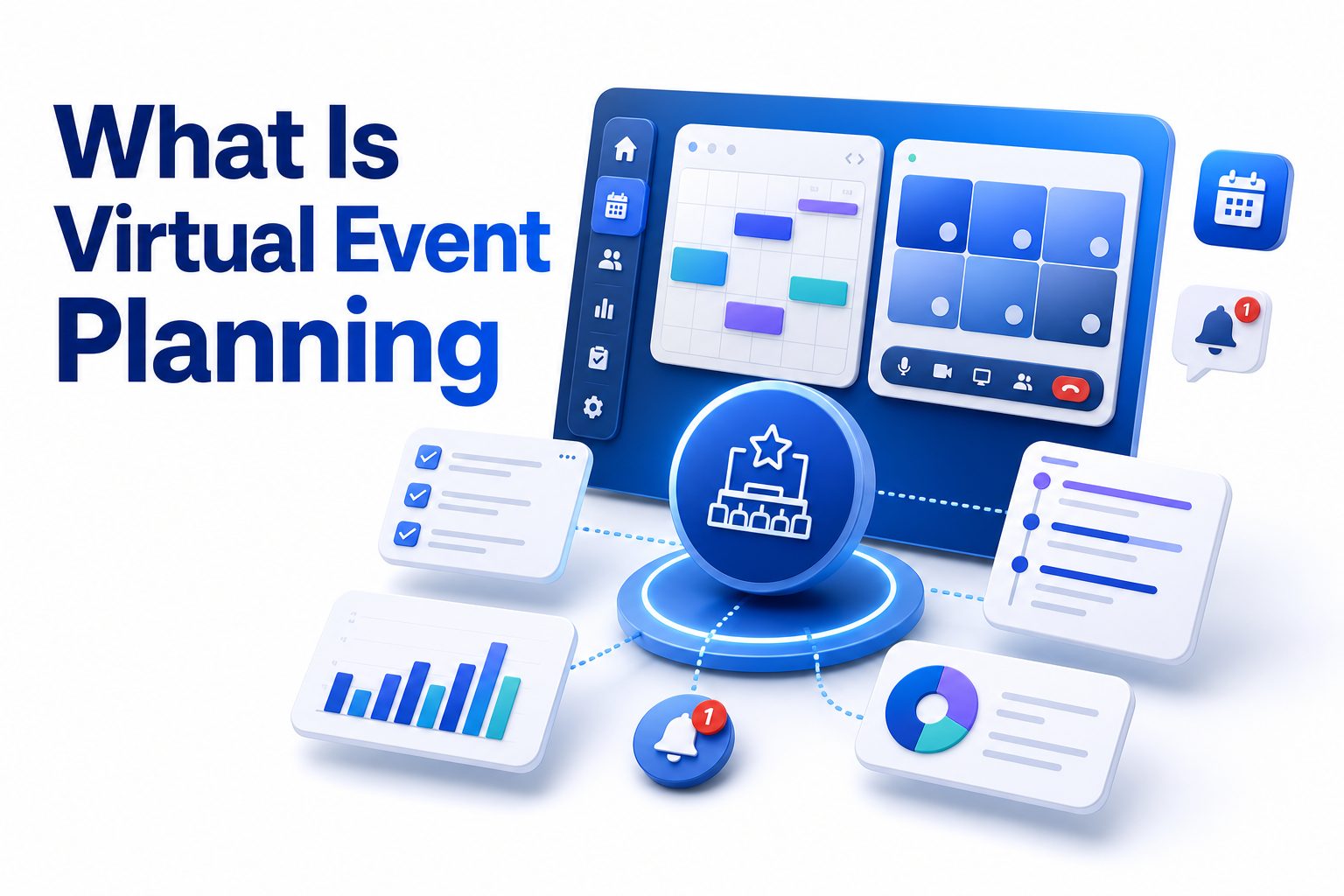 What Is Virtual Event Planning

1

1